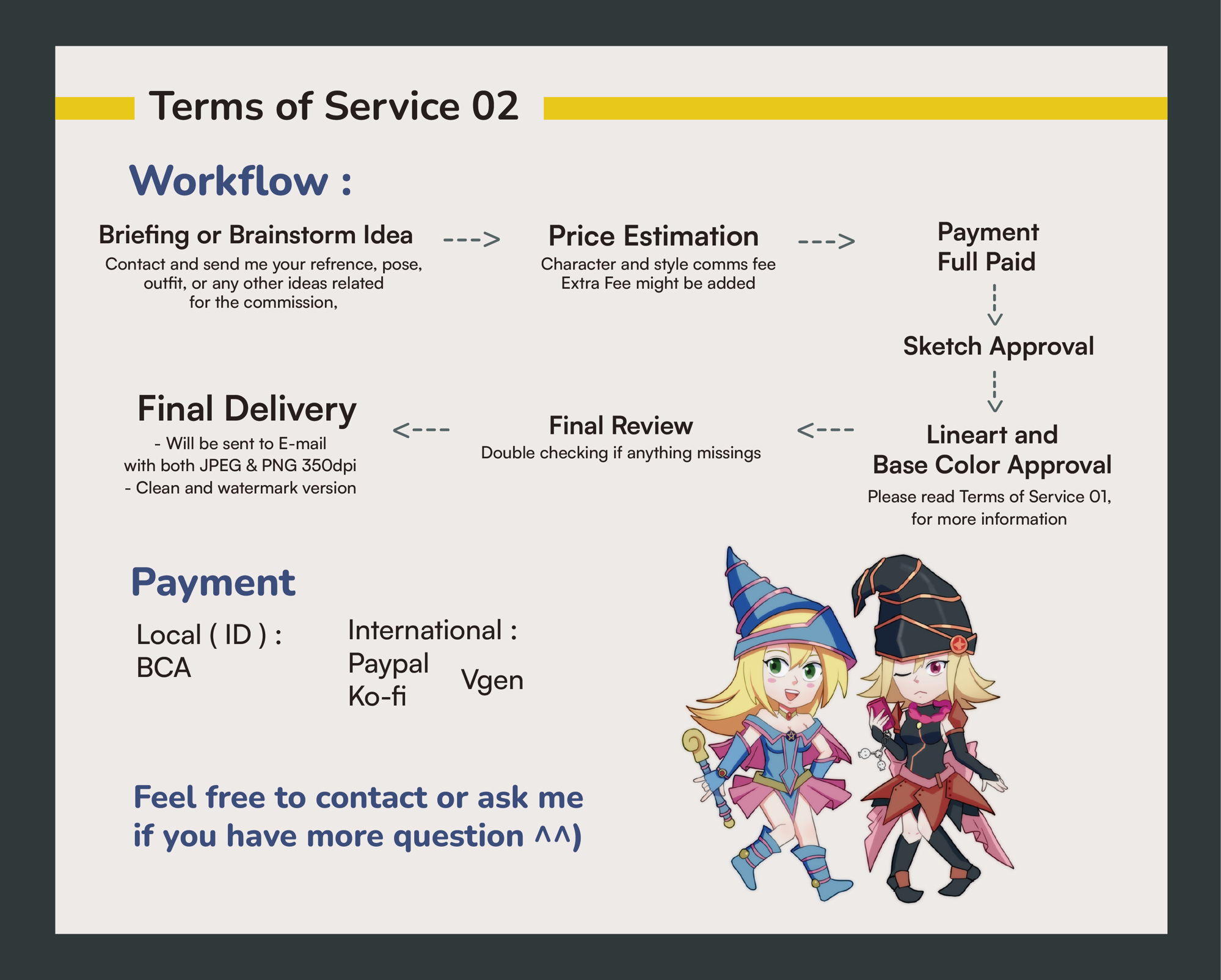 Terms of Service 02

Workflow :

Briefing or Brainstorm Idea
Contact and send me your refrence, pose, outfit, or any other ideas related for the commission,

--->

Price Estimation
Character and style comms fee
Extra Fee might be added

--->

Payment
Full Paid

Sketch Approval

Lineart and
Base Color Approval
Please read Terms of Service 01, for more information

<---

Final Review
Double checking if anything missings

<---

Final Delivery
- Will be sent to E-mail with both JPEG & PNG 350dpi
- Clean and watermark version

Payment

Local ( ID ) :
BCA

International :
Paypal
Ko-fi
Vgen

Feel free to contact or ask me if you have more question ^^)